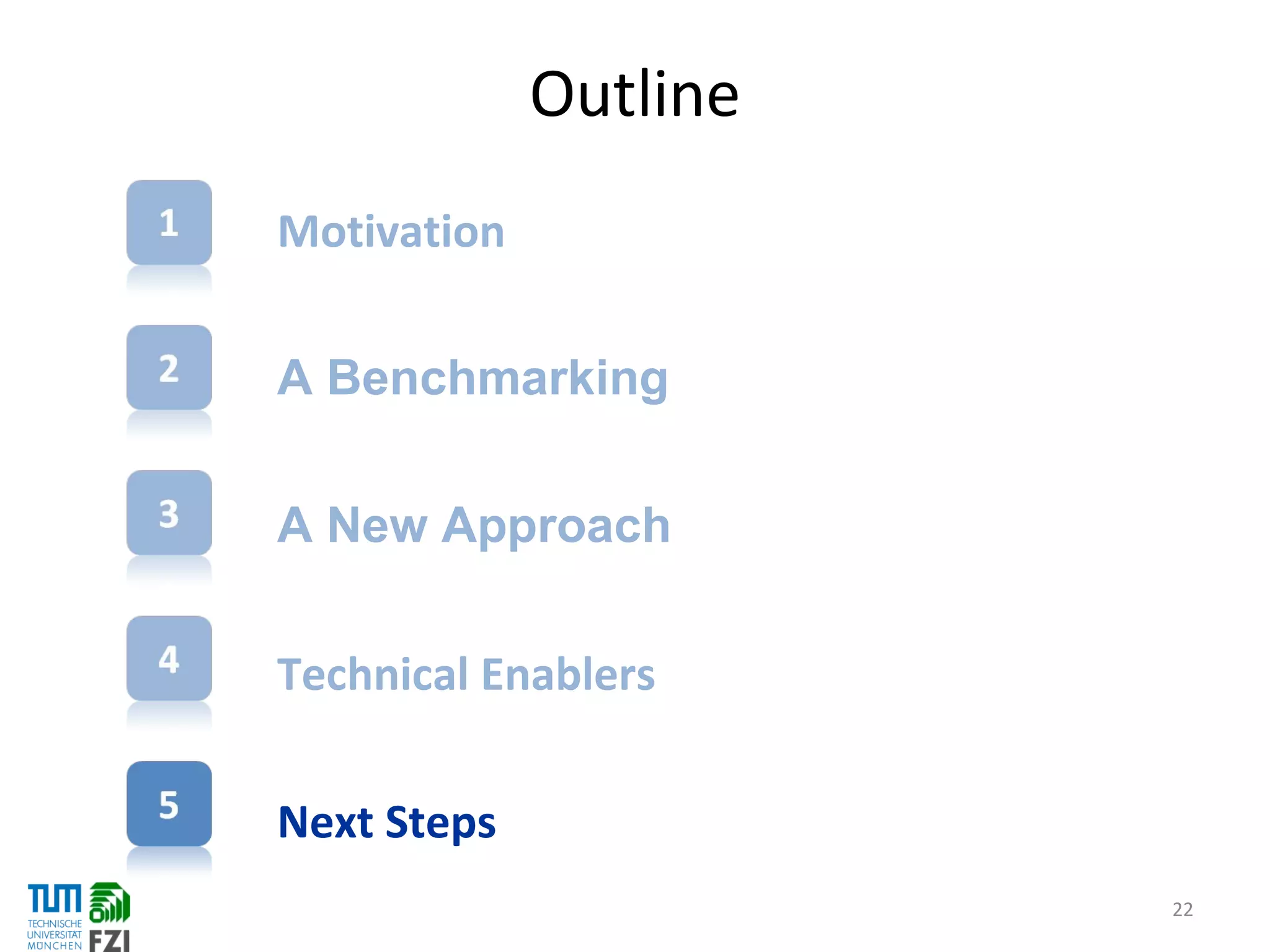 Outline

1

Motivation

2

A Benchmarking

3

A New Approach

4

Technical Enablers

5

Next Steps

TUM
TECHNISCHE UNIVERSITÄT MÜNCHEN

FZI

22